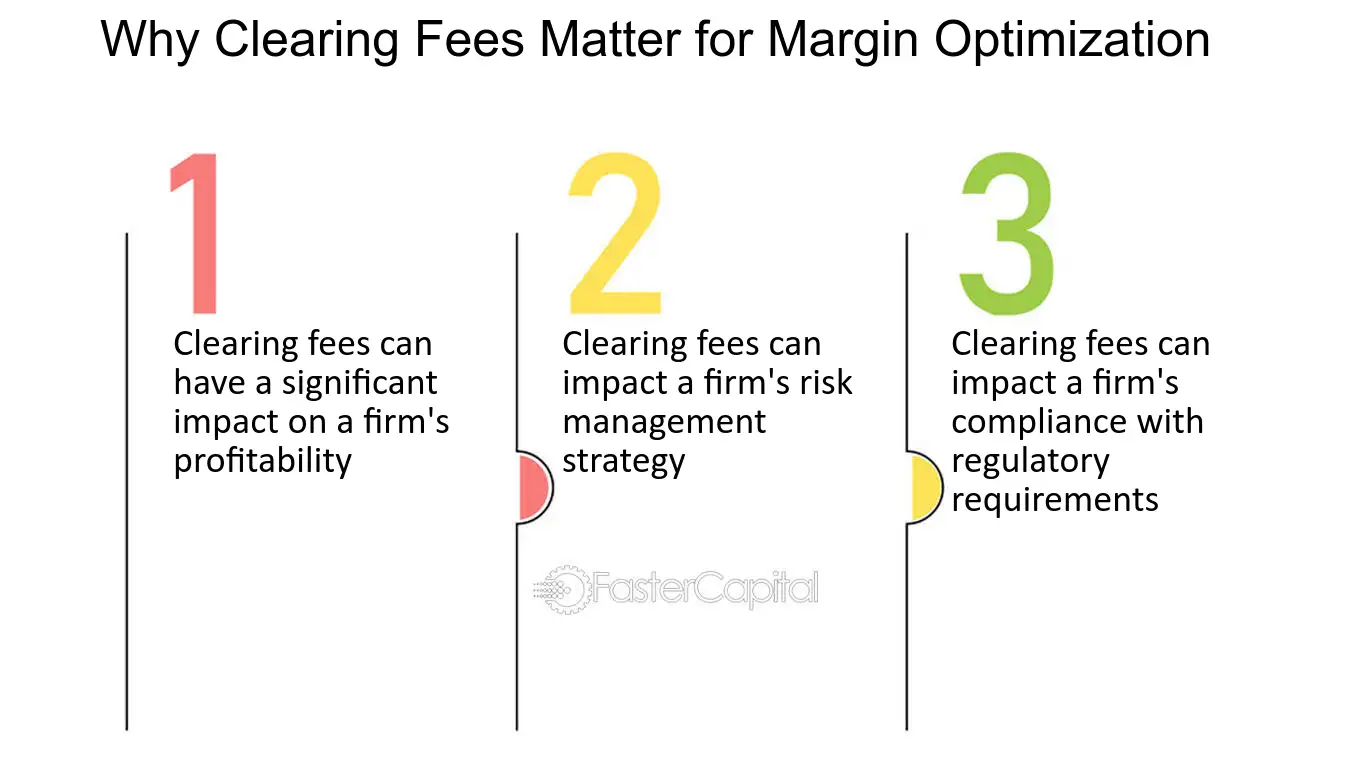 Why Clearing Fees Matter for Margin Optimization

1

Clearing fees can have a significant impact on a firm's profitability

2

Clearing fees can impact a firm's risk management strategy

3

Clearing fees can impact a firm's compliance with regulatory requirements

FasterCapital